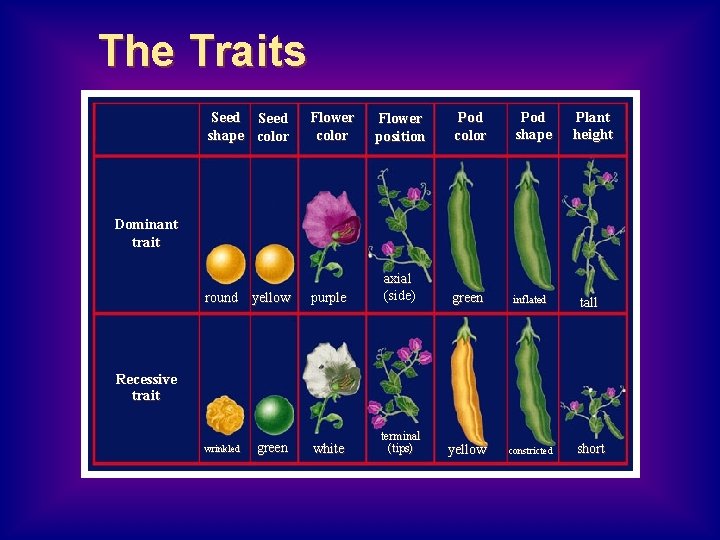 The Traits

| | Seed shape | Seed color | Flower color | Flower position | Pod color | Pod shape | Plant height |
|---|---|---|---|---|---|---|---|
| Dominant trait | round | yellow | purple | axial (side) | green | inflated | tall |
| Recessive trait | wrinkled | green | white | terminal (tips) | yellow | constricted | short |